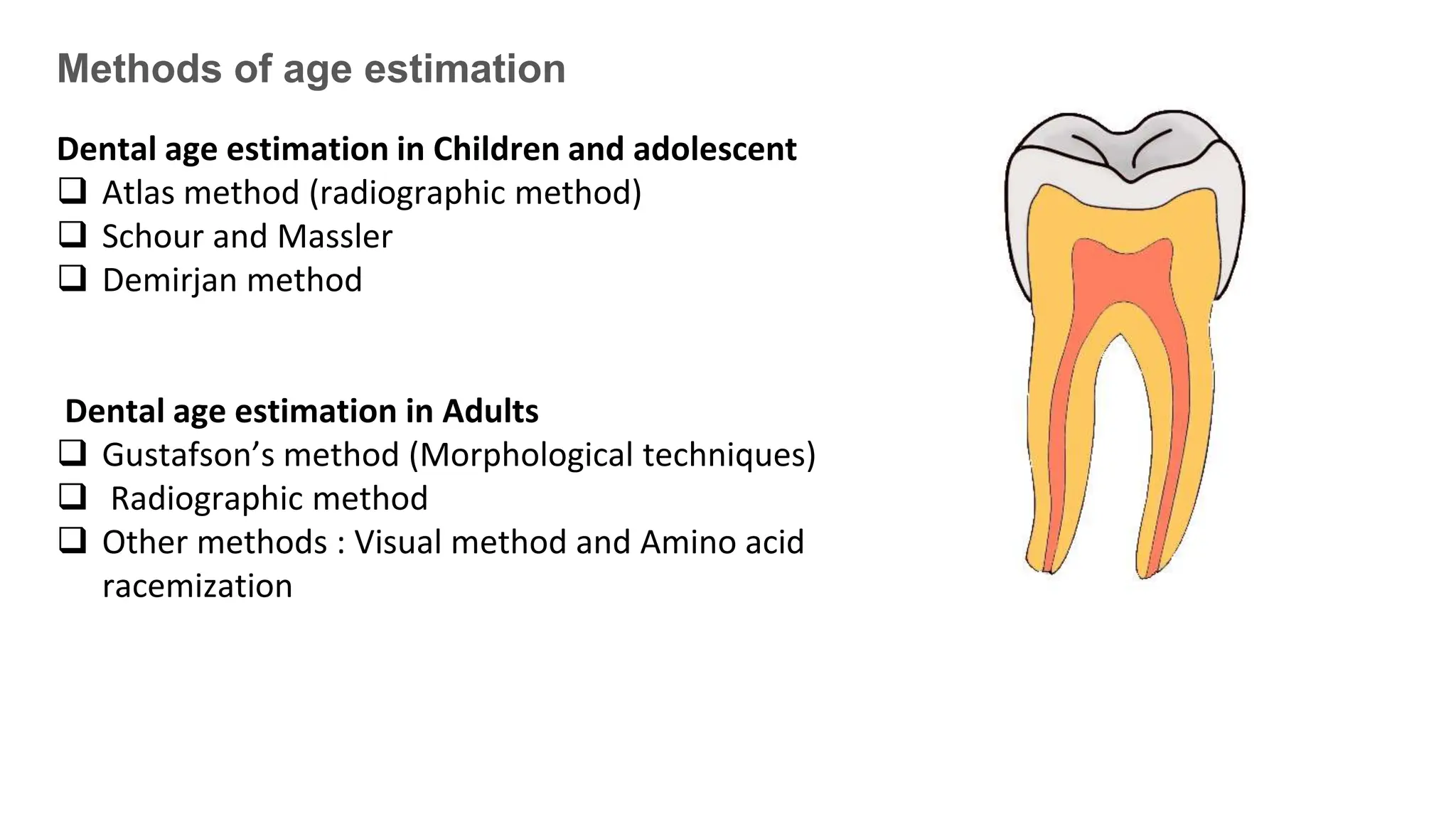 Methods of age estimation

Dental age estimation in Children and adolescent
❑ Atlas method (radiographic method)
❑ Schour and Massler
❑ Demirjan method

Dental age estimation in Adults
❑ Gustafson’s method (Morphological techniques)
❑ Radiographic method
❑ Other methods : Visual method and Amino acid racemization